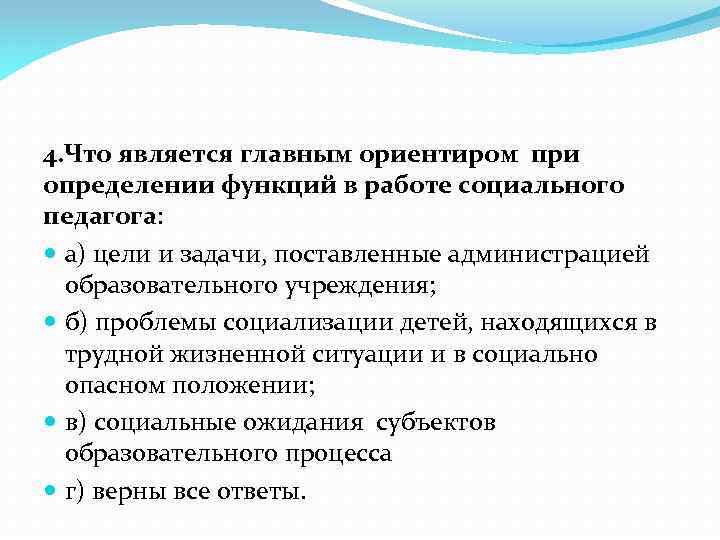 4.Что является главным ориентиром при определении функций в работе социального педагога:

а) цели и задачи, поставленные администрацией образовательного учреждения;

б) проблемы социализации детей, находящихся в трудной жизненной ситуации и в социально опасном положении;

в) социальные ожидания субъектов образовательного процесса

г) верны все ответы.